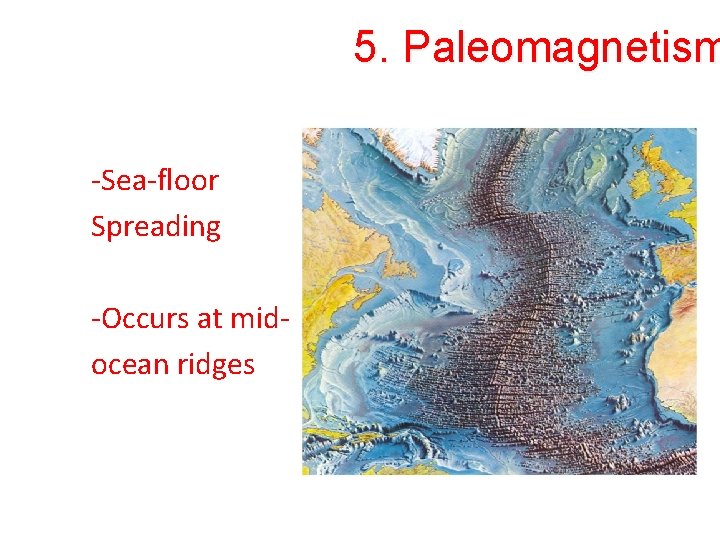 5. Paleomagnetism

-Sea-floor Spreading

-Occurs at mid-ocean ridges